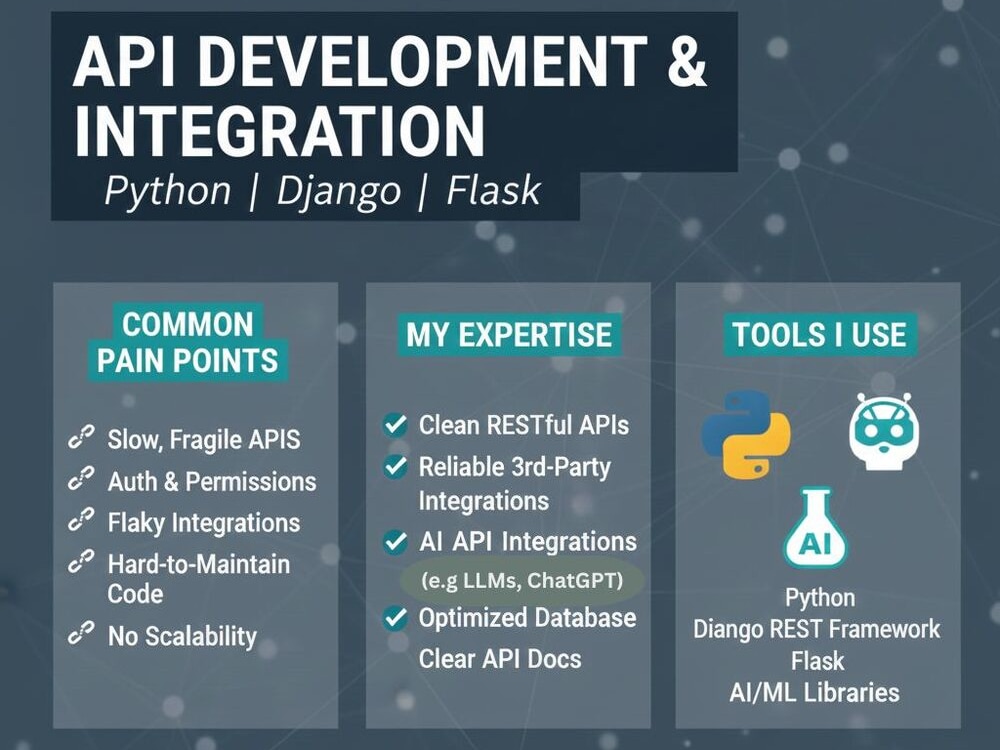 API DEVELOPMENT & INTEGRATION

Python | Django | Flask

COMMON PAIN POINTS

Slow, Fragile APIS

Auth & Permissions

Flaky Integrations

Hard-to-Maintain Code

No Scalability

MY EXPERTISE

Clean RESTful APIs

Reliable 3rd-Party Integrations

AI API Integrations

(e.g LLMs, ChatGPT)

Optimized Database

Clear API Docs

TOOLS I USE

AI

Python

Diango REST Framework

Flask

AI/ML Libraries